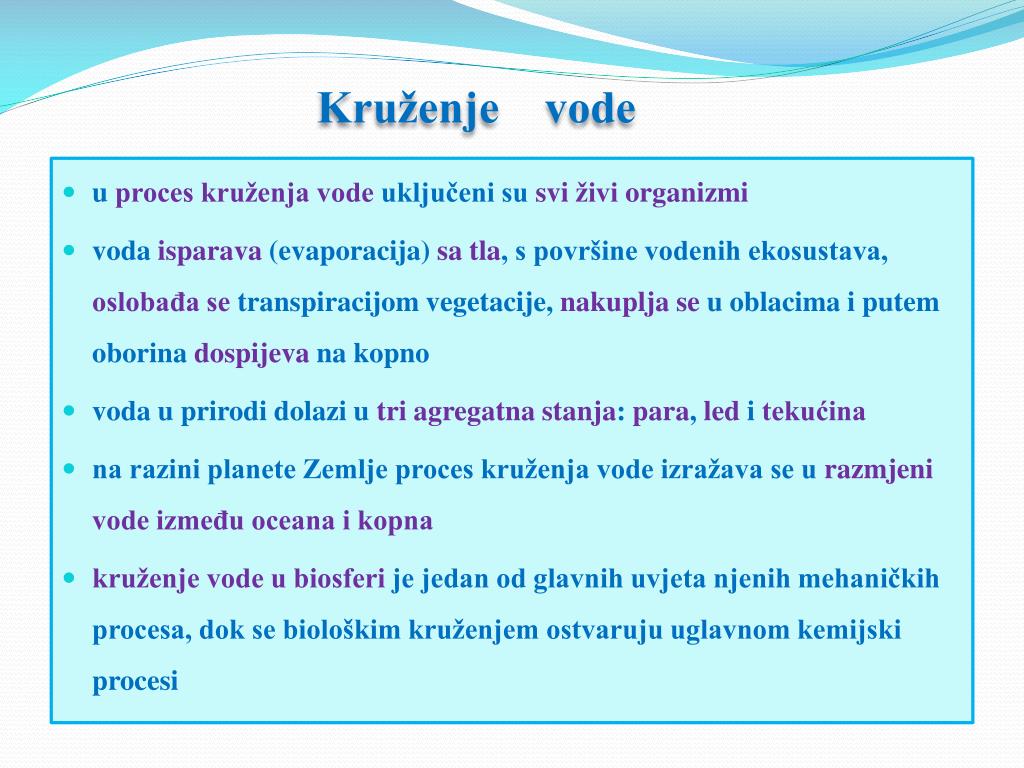 Kruženje vode

- u proces kruženja vode uključeni su svi živi organizmi
- voda isparava (evaporacija) sa tla, s površine vodenih ekosustava, oslobađa se transpiracijom vegetacije, nakuplja se u oblacima i putem oborina dospijeva na kopno
- voda u prirodi dolazi u tri agregatna stanja: para, led i tekućina
- na razini planete Zemlje proces kruženja vode izražava se u razmjeni vode između oceana i kopna
- kruženje vode u biosferi je jedan od glavnih uvjeta njenih mehaničkih procesa, dok se biološkim kruženjem ostvaruju uglavnom kemijski procesi